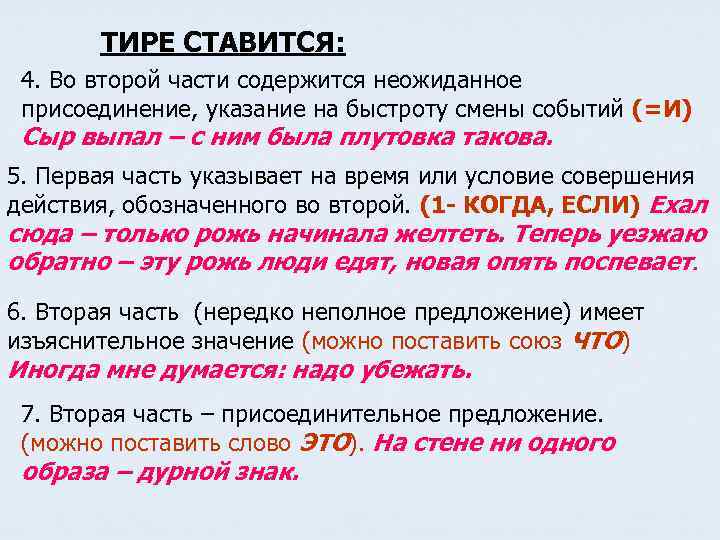 ТИРЕ СТАВИТСЯ:

4. Во второй части содержится неожиданное присоединение, указание на быстроту смены событий (=И) Сыр выпал – с ним была плутовка такова.

5. Первая часть указывает на время или условие совершения действия, обозначенного во второй. (1- КОГДА, ЕСЛИ) Ехал сюда – только рожь начинала желтеть. Теперь уезжаю обратно – эту рожь люди едят, новая опять поспевает.

6. Вторая часть (нередко неполное предложение) имеет изъяснительное значение (можно поставить союз ЧТО) Иногда мне думается: надо убежать.

7. Вторая часть – присоединительное предложение. (можно поставить слово ЭТО). На стене ни одного образа – дурной знак.